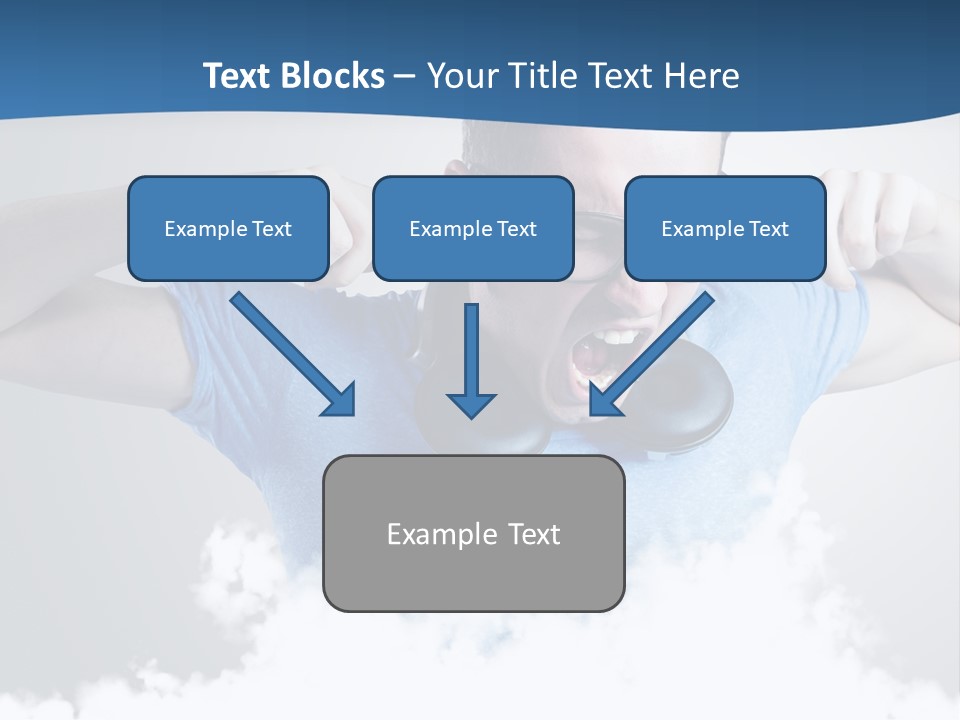 Text Blocks – Your Title Text Here

Example Text

Example Text

Example Text

Example Text